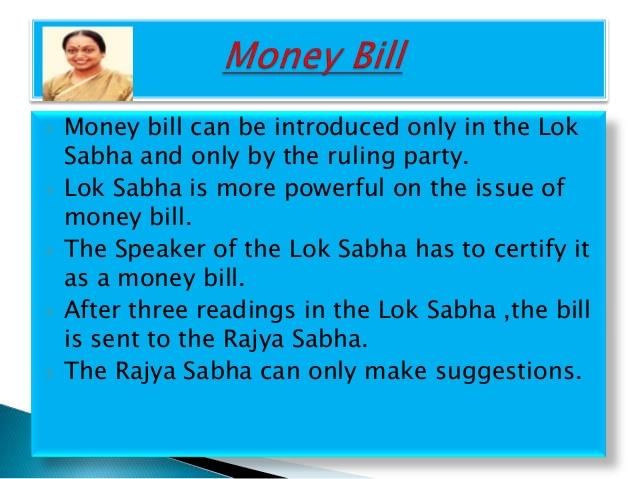 Money Bill

Money bill can be introduced only in the Lok Sabha and only by the ruling party.

Lok Sabha is more powerful on the issue of money bill.

The Speaker of the Lok Sabha has to certify it as a money bill.

After three readings in the Lok Sabha ,the bill is sent to the Rajya Sabha.

The Rajya Sabha can only make suggestions.